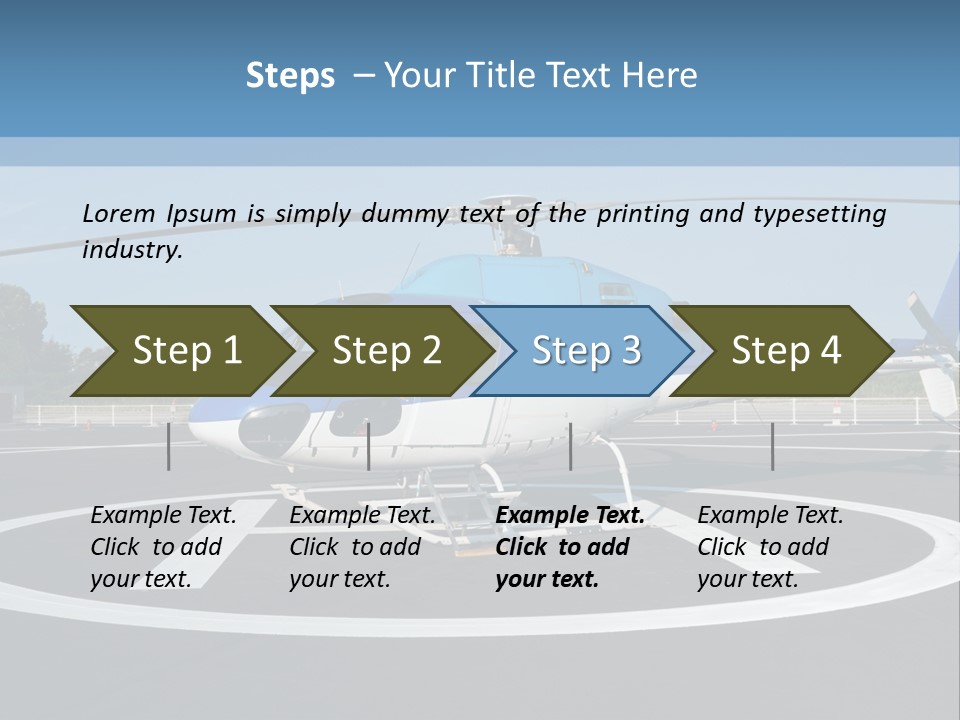 Steps – Your Title Text Here

Lorem Ipsum is simply dummy text of the printing and typesetting industry.

Step 1

Step 2

Step 3

Step 4

Example Text. Click to add your text.

Example Text. Click to add your text.

Example Text. Click to add your text.

Example Text. Click to add your text.